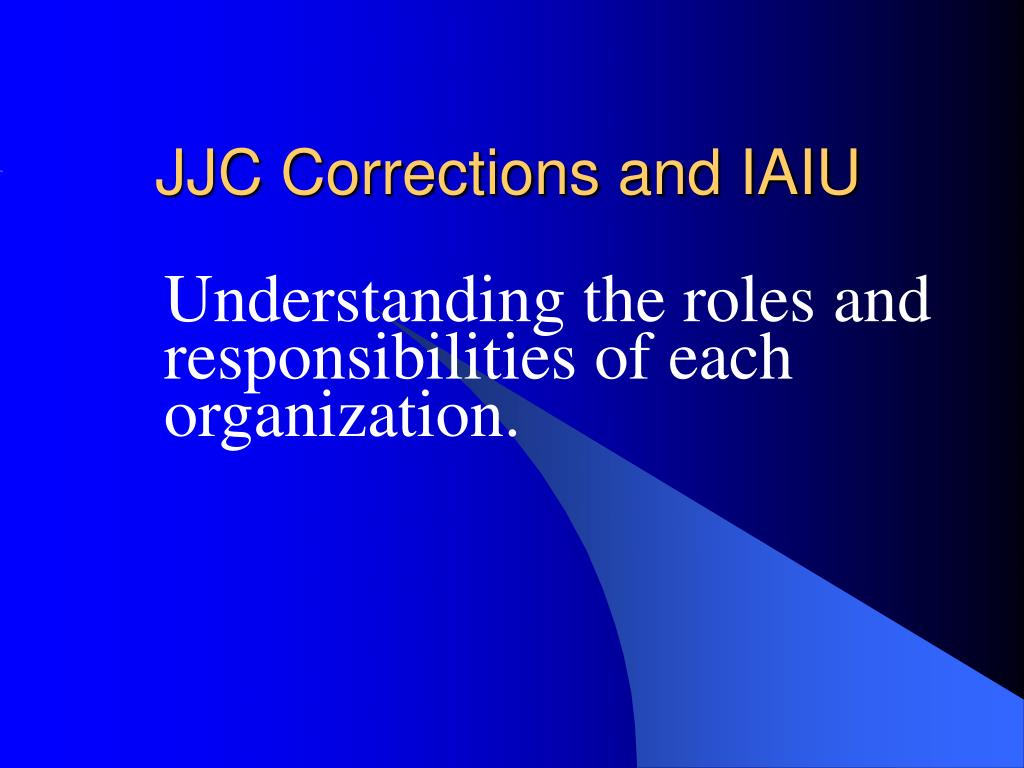 JJC Corrections and IAIU

Understanding the roles and responsibilities of each organization.